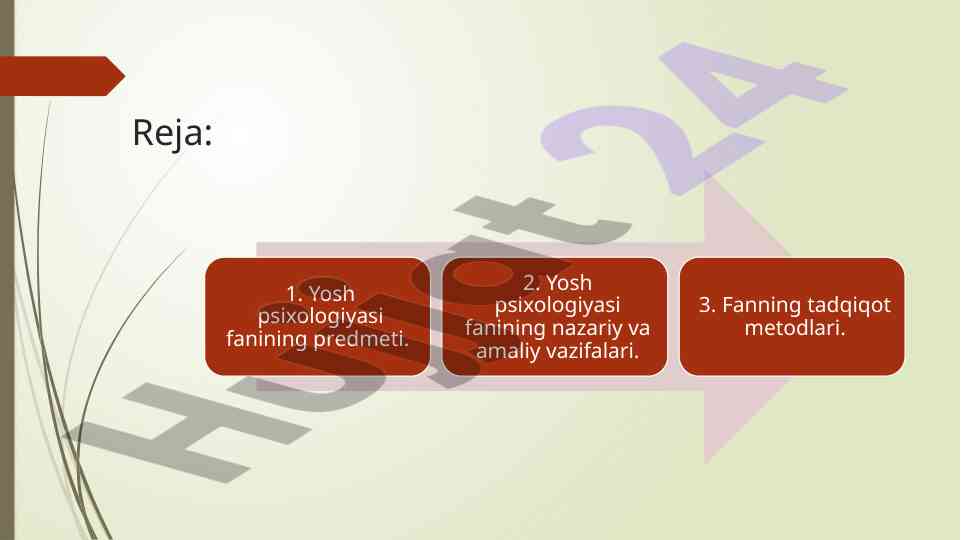 Reja:

1. Yosh psixologiyasi fanining predmeti.

2. Yosh psixologiyasi fanining nazariy va amaliy vazifalari.

3. Fanning tadqiqot metodlari.

Hujjat 24